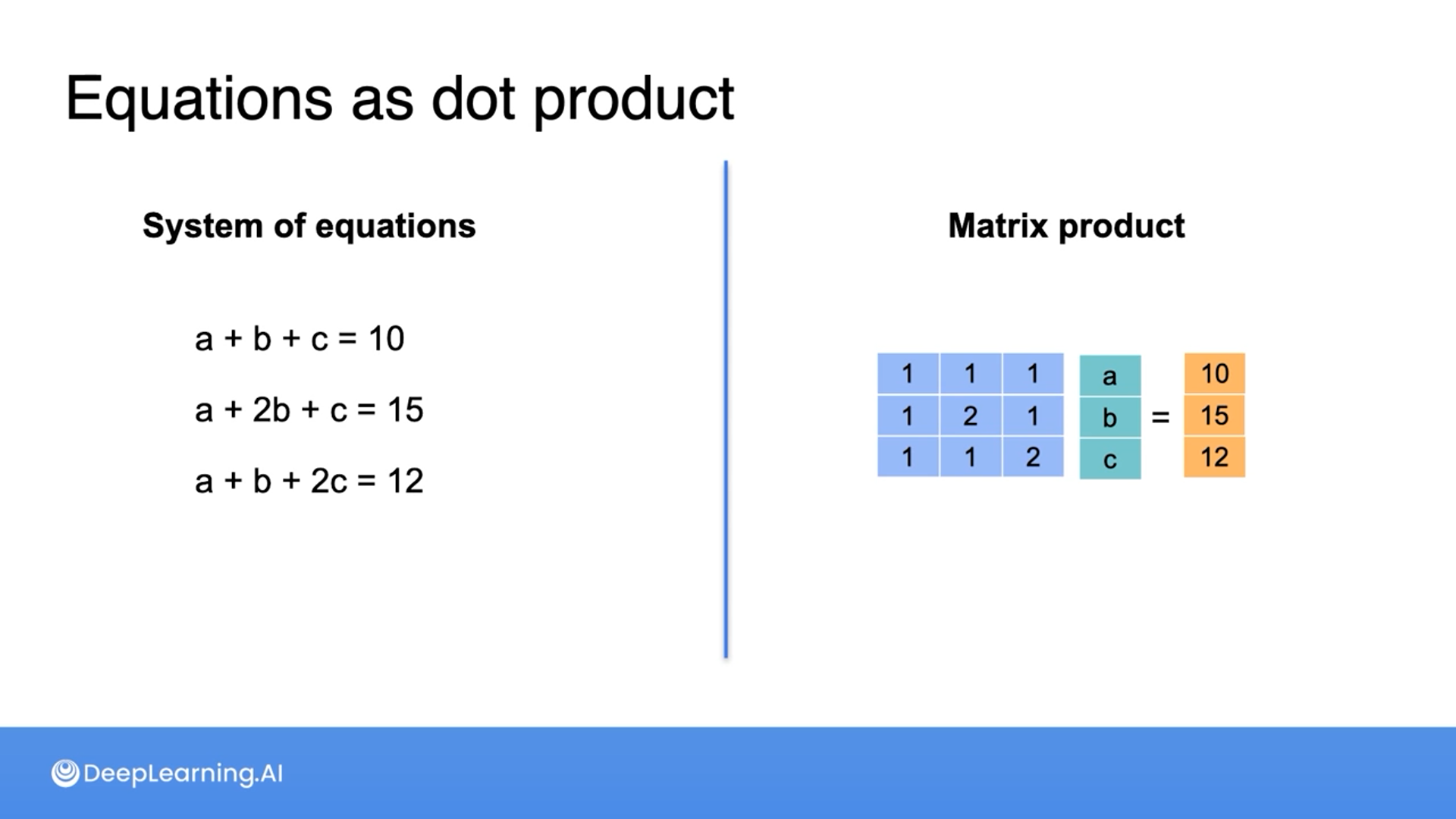 Equations as dot product

System of equations

$a + b + c = 10$

$a + 2b + c = 15$

$a + b + 2c = 12$

Matrix product

$\begin{bmatrix} 1 & 1 & 1 \\ 1 & 2 & 1 \\ 1 & 1 & 2 \end{bmatrix} \begin{bmatrix} a \\ b \\ c \end{bmatrix} = \begin{bmatrix} 10 \\ 15 \\ 12 \end{bmatrix}$

DeepLearning.AI